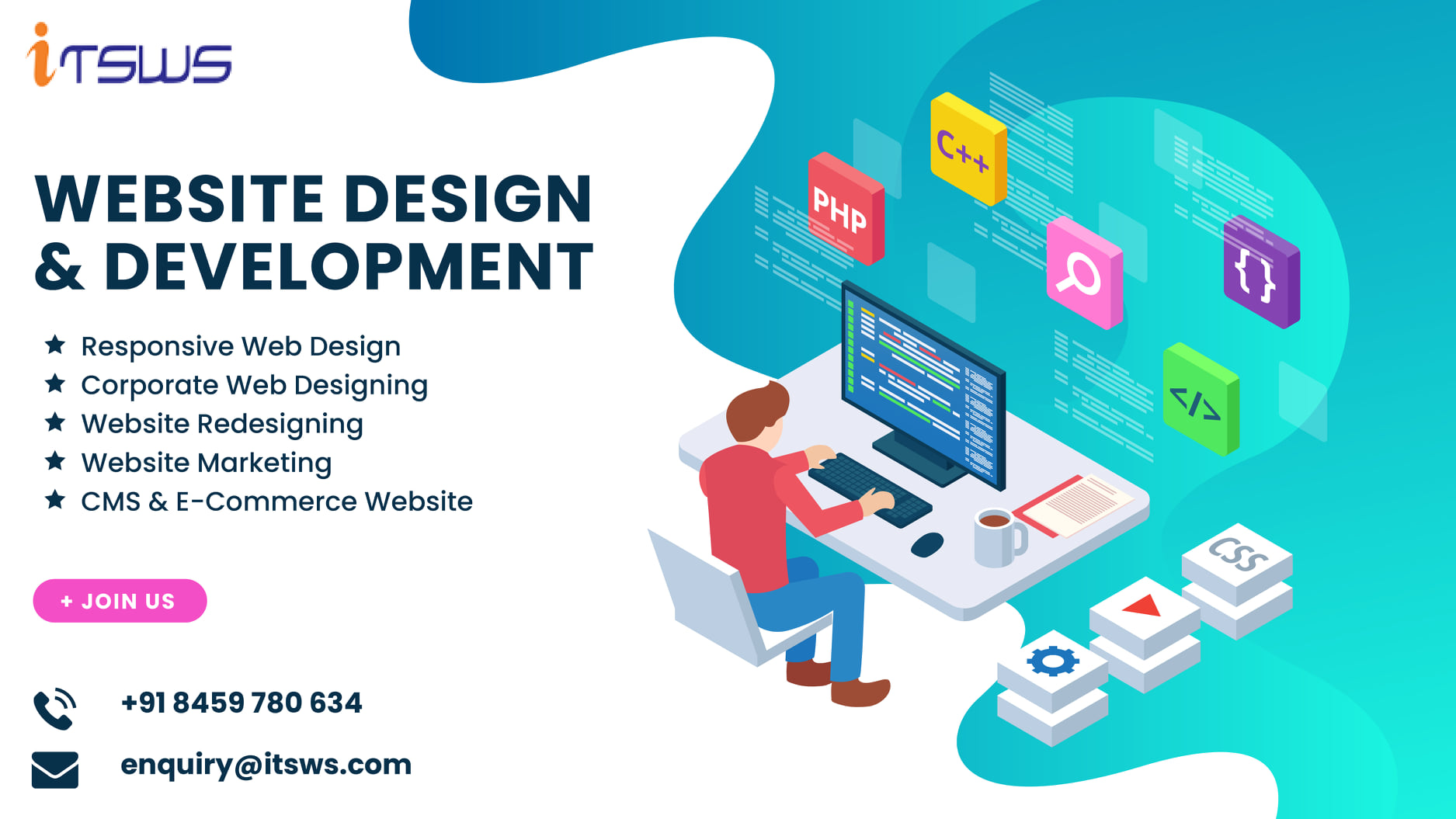 iTSWS

WEBSITE DESIGN & DEVELOPMENT

★ Responsive Web Design
★ Corporate Web Designing
★ Website Redesigning
★ Website Marketing
★ CMS & E-Commerce Website

+ JOIN US

+91 8459 780 634

enquiry@itsws.com

PHP
C++
{ }
</>
CSS